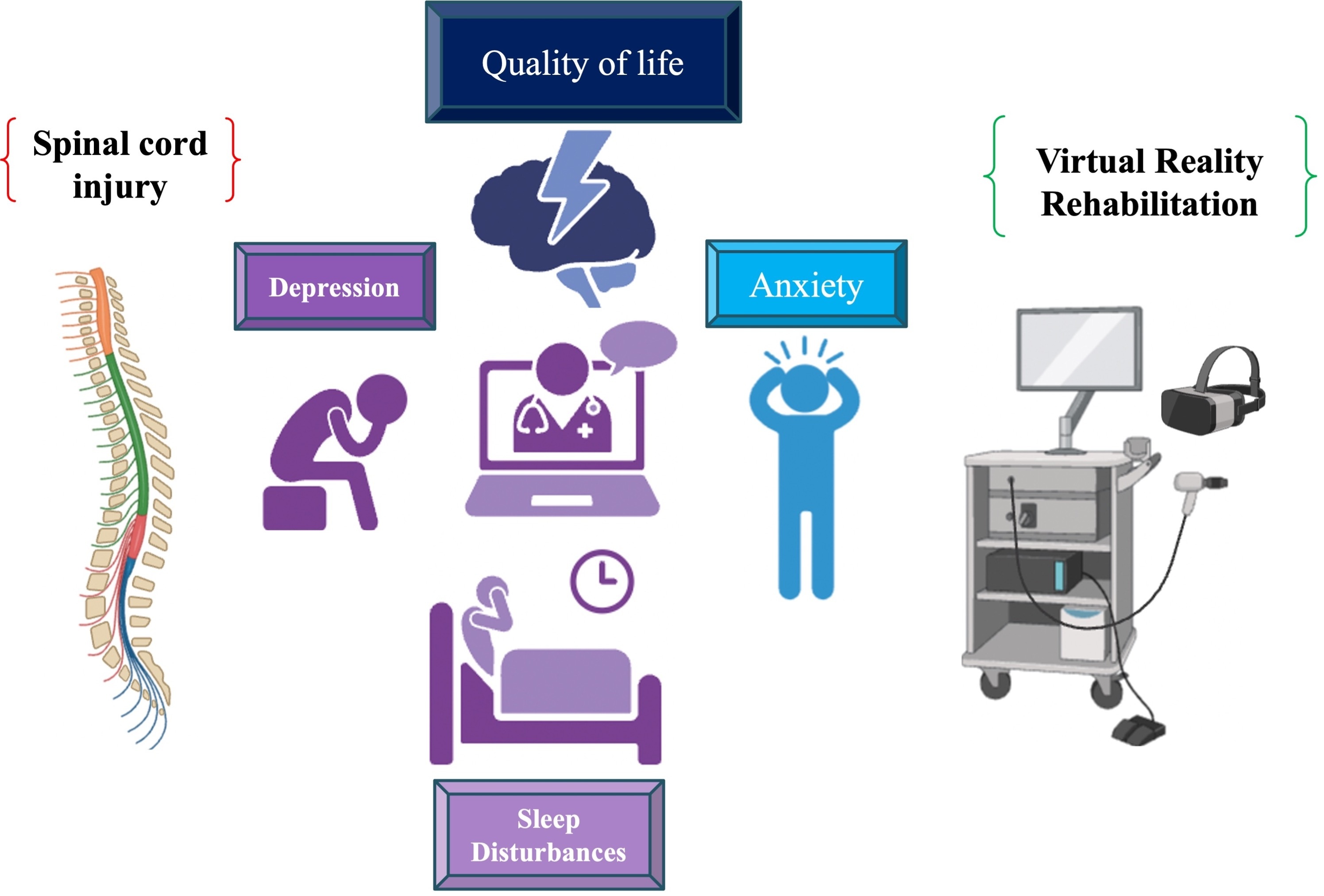 Quality of life

Spinal cord injury

Virtual Reality Rehabilitation

Depression

Anxiety

Sleep Disturbances